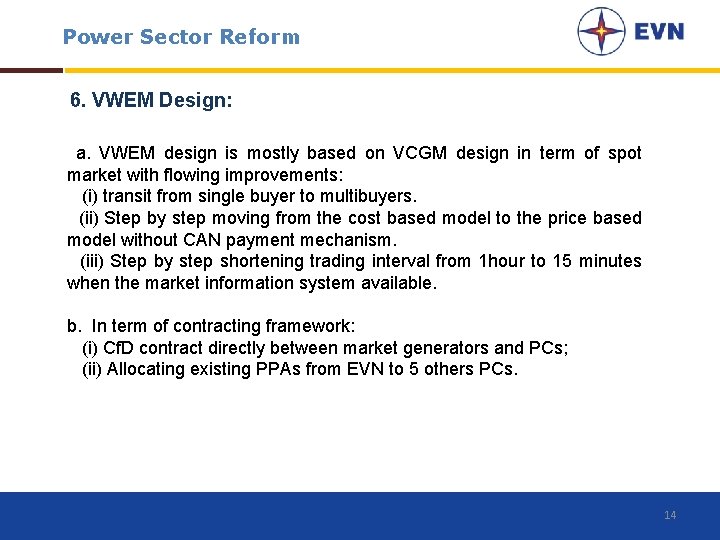 Power Sector Reform

EVN

6. VWEM Design:

a. VWEM design is mostly based on VCGM design in term of spot market with flowing improvements:
(i) transit from single buyer to multibuyers.
(ii) Step by step moving from the cost based model to the price based model without CAN payment mechanism.
(iii) Step by step shortening trading interval from 1hour to 15 minutes when the market information system available.

b. In term of contracting framework:
(i) CfD contract directly between market generators and PCs;
(ii) Allocating existing PPAs from EVN to 5 others PCs.

14